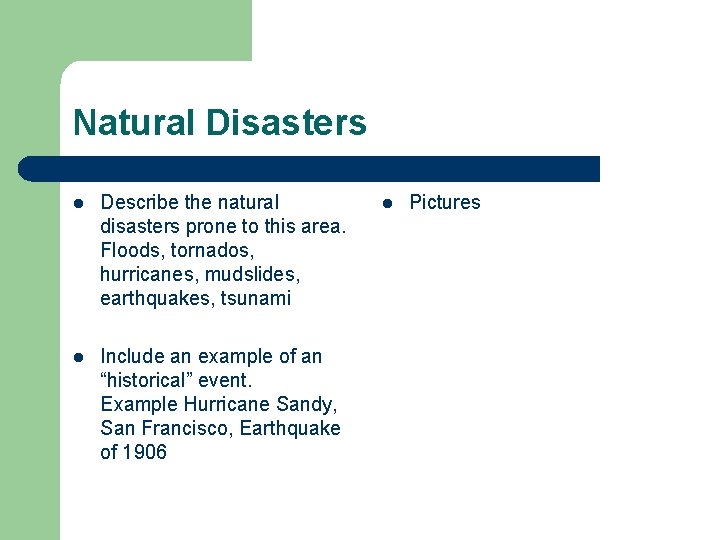 Natural Disasters

- Describe the natural disasters prone to this area. Floods, tornados, hurricanes, mudslides, earthquakes, tsunami

- Include an example of an “historical” event. Example Hurricane Sandy, San Francisco, Earthquake of 1906

- Pictures